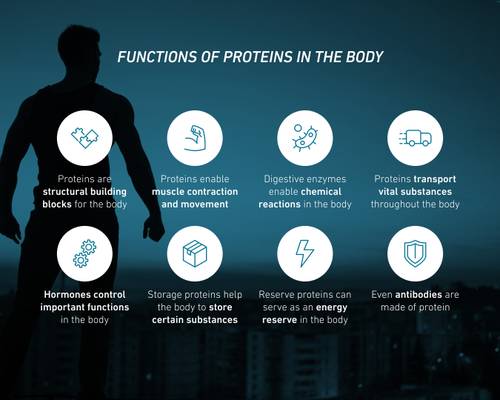 FUNCTIONS OF PROTEINS IN THE BODY

Proteins are structural building blocks for the body

Proteins enable muscle contraction and movement

Digestive enzymes enable chemical reactions in the body

Proteins transport vital substances throughout the body

Hormones control important functions in the body

Storage proteins help the body to store certain substances

Reserve proteins can serve as an energy reserve in the body

Even antibodies are made of protein